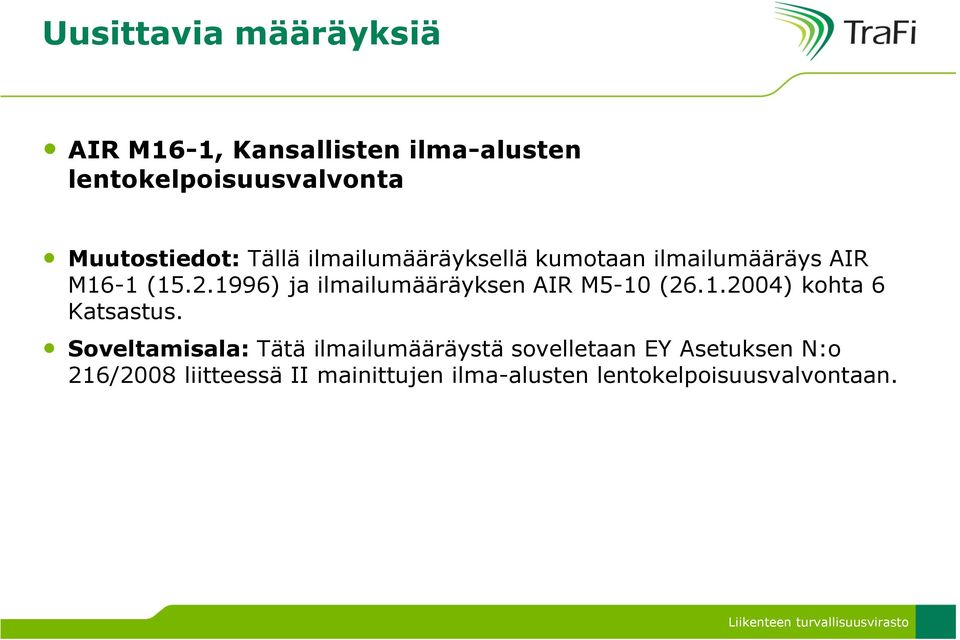 Uusittavia määräyksiä

TraFi

• AIR M16-1, Kansallisten ilma-alusten lentokelpoisuusvalvonta

• Muutostiedot: Tällä ilmailumääräyksellä kumotaan ilmailumääräys AIR M16-1 (15.2.1996) ja ilmailumääräyksen AIR M5-10 (26.1.2004) kohta 6 Katsastus.

• Soveltamisala: Tätä ilmailumääräystä sovelletaan EY Asetuksen N:o 216/2008 liitteessä II mainittujen ilma-alusten lentokelpoisuusvalvontaan.

Liikenteen turvallisuusvirasto